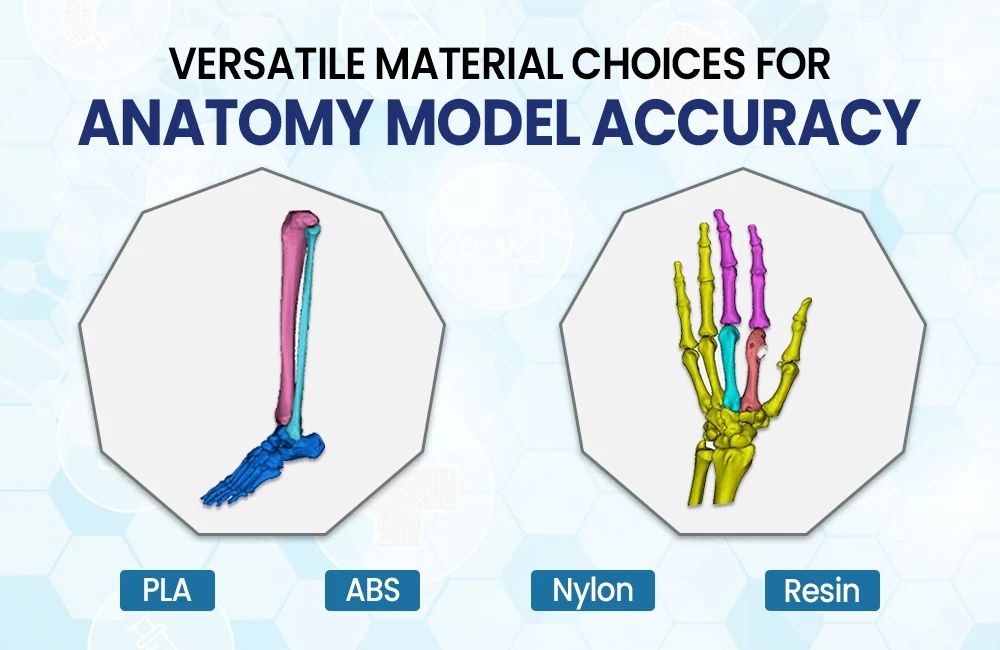 VERSATILE MATERIAL CHOICES FOR
ANATOMY MODEL ACCURACY

PLA ABS Nylon Resin